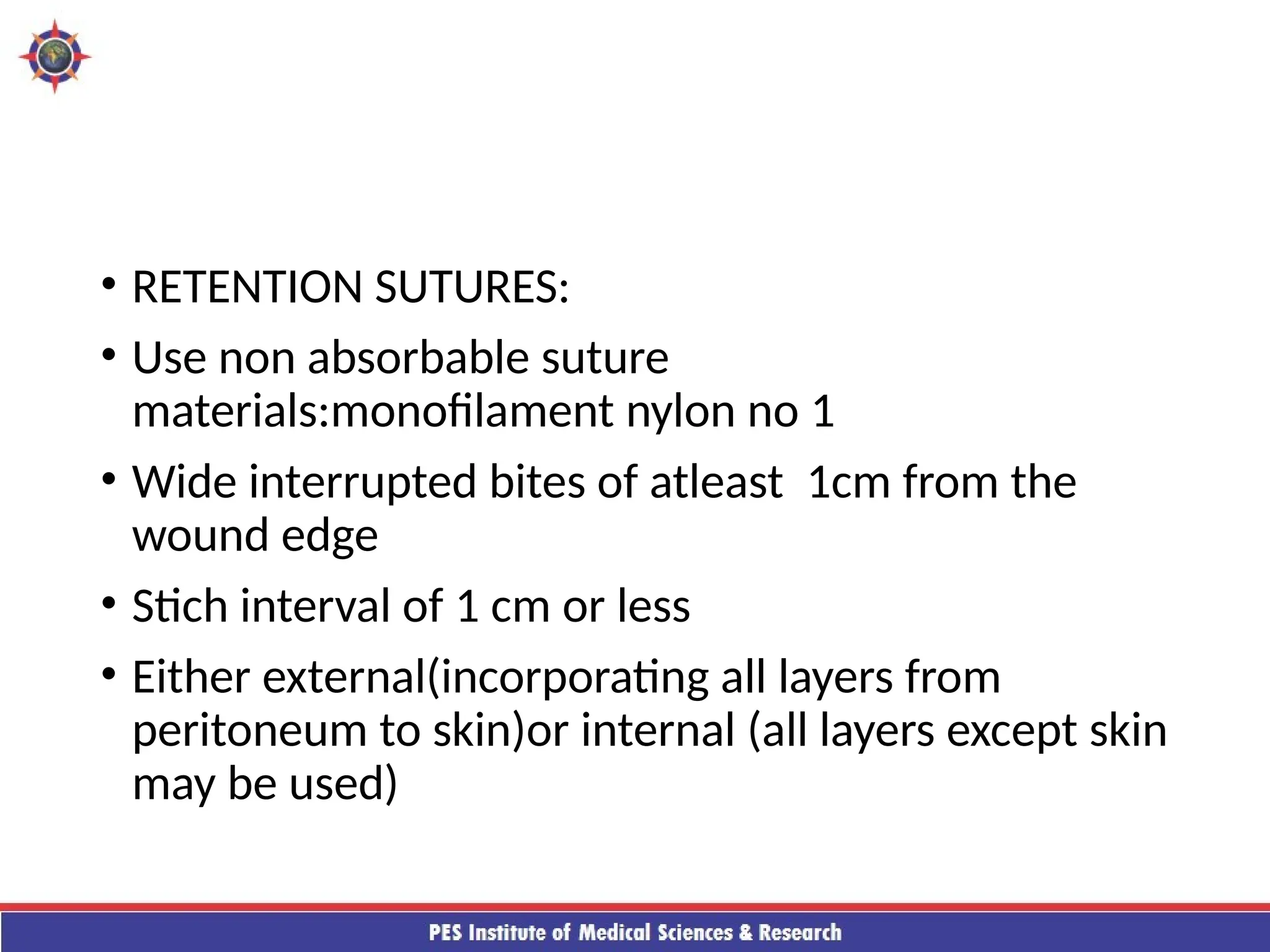 • RETENTION SUTURES:
• Use non absorbable suture materials:monofilament nylon no 1
• Wide interrupted bites of atleast 1cm from the wound edge
• Stich interval of 1 cm or less
• Either external(incorporating all layers from peritoneum to skin)or internal (all layers except skin may be used)

PES Institute of Medical Sciences & Research